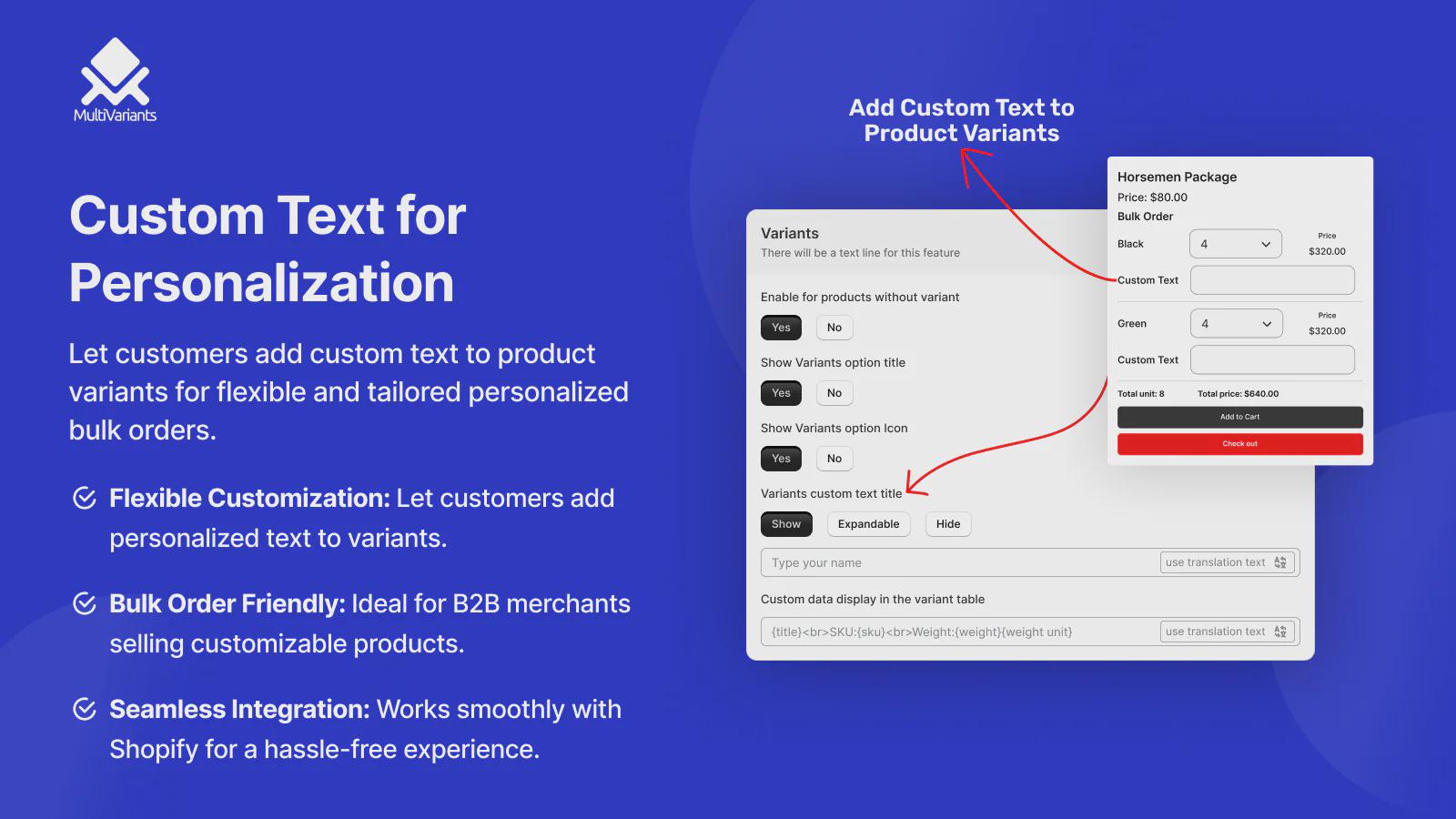 MultiVariants

Custom Text for Personalization

Let customers add custom text to product variants for flexible and tailored personalized bulk orders.

Flexible Customization: Let customers add personalized text to variants.

Bulk Order Friendly: Ideal for B2B merchants selling customizable products.

Seamless Integration: Works smoothly with Shopify for a hassle-free experience.

Add Custom Text to Product Variants

Variants
There will be a text line for this feature

Enable for products without variant
Yes No

Show Variants option title
Yes No

Show Variants option Icon
Yes No

Variants custom text title
Show Expandable Hide

Type your name use translation text

Custom data display in the variant table

{title}<br>SKU:{sku}<br>Weight:{weight}{weight unit} use translation text

Horsemen Package
Price: $80.00
Bulk Order

Black 4 Price $320.00
Custom Text

Green 4 Price $320.00
Custom Text

Total unit: 8 Total price: $640.00

Add to Cart

Check out